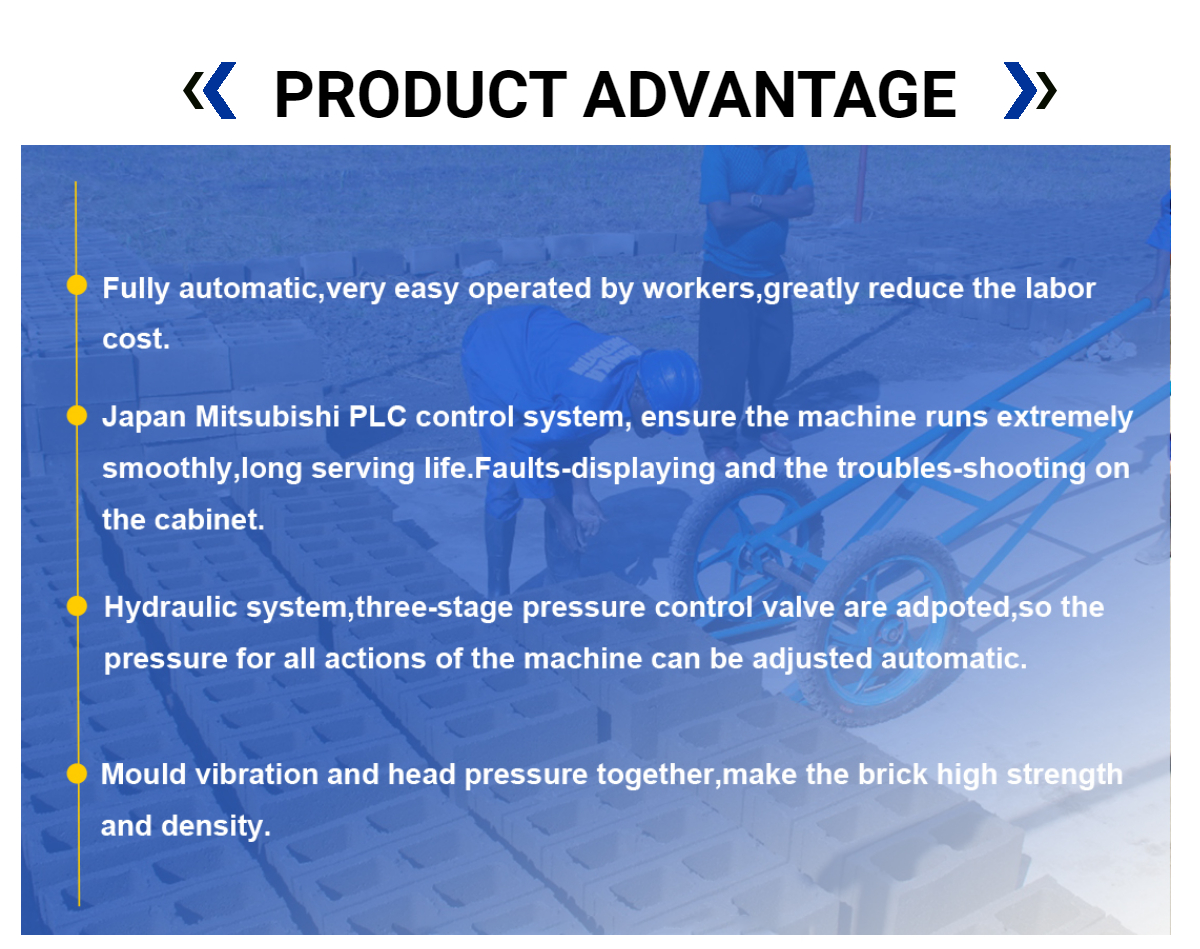 PRODUCT ADVANTAGE

Fully automatic,very easy operated by workers,greatly reduce the labor cost.

Japan Mitsubishi PLC control system, ensure the machine runs extremely smoothly,long serving life.Faults-displaying and the troubles-shooting on the cabinet.

Hydraulic system,three-stage pressure control valve are adpoted,so the pressure for all actions of the machine can be adjusted automatic.

Mould vibration and head pressure together,make the brick high strength and density.